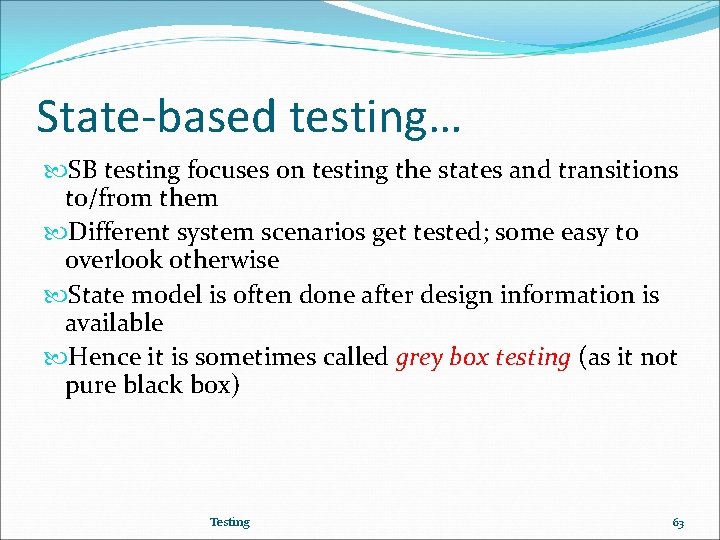 State-based testing…

SB testing focuses on testing the states and transitions to/from them

Different system scenarios get tested; some easy to overlook otherwise

State model is often done after design information is available

Hence it is sometimes called grey box testing (as it not pure black box)

Testing

63